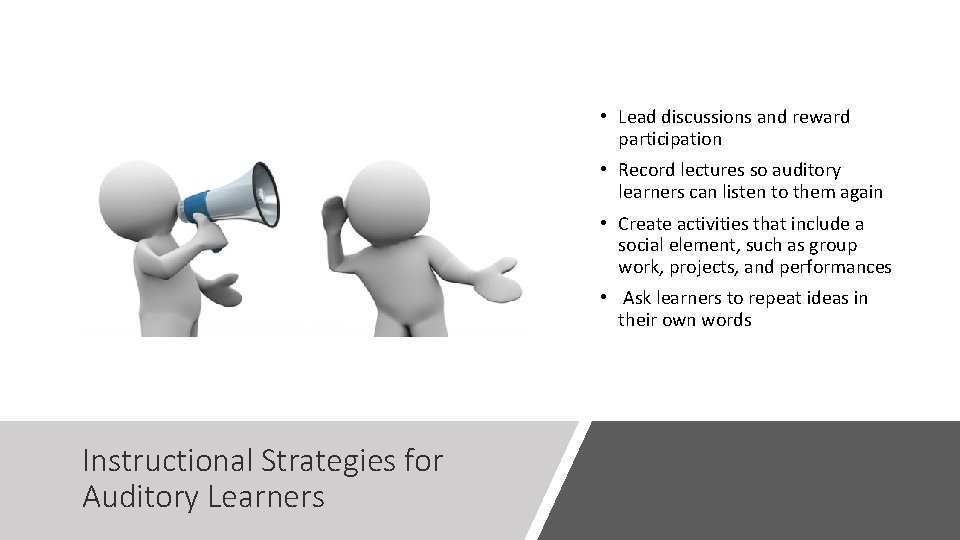 • Lead discussions and reward participation

• Record lectures so auditory learners can listen to them again

• Create activities that include a social element, such as group work, projects, and performances

• Ask learners to repeat ideas in their own words

Instructional Strategies for Auditory Learners